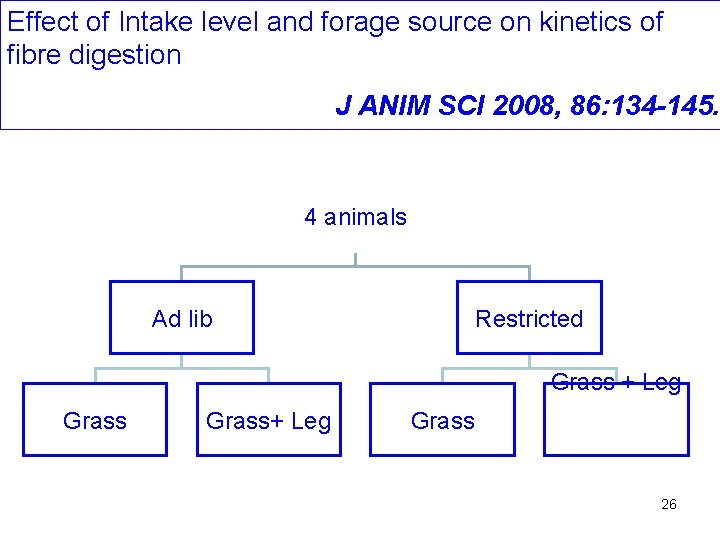 Effect of Intake level and forage source on kinetics of fibre digestion

J ANIM SCI 2008, 86:134-145.

4 animals

Ad lib

Restricted

Grass

Grass+ Leg

Grass

Grass + Leg

26